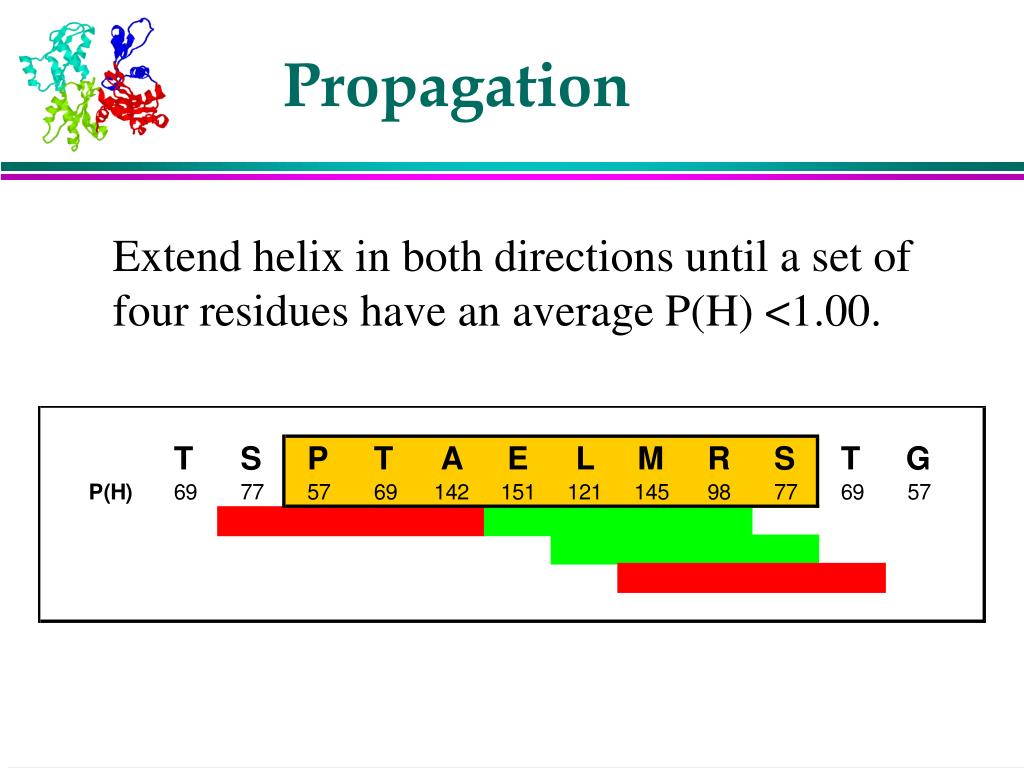 Propagation

Extend helix in both directions until a set of four residues have an average P(H) <1.00.

| | T | S | P | T | A | E | L | M | R | S | T | G |
|---|---|---|---|---|---|---|---|---|---|---|---|---|
| P(H) | 69 | 77 | 57 | 69 | 142 | 151 | 121 | 145 | 98 | 77 | 69 | 57 |